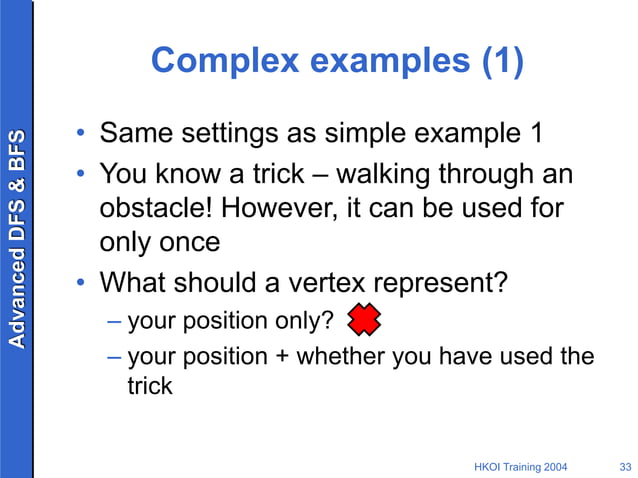 Advanced DFS & BFS

Complex examples (1)

• Same settings as simple example 1
• You know a trick – walking through an obstacle! However, it can be used for only once
• What should a vertex represent?
– your position only?
– your position + whether you have used the trick

HKOI Training 2004 33